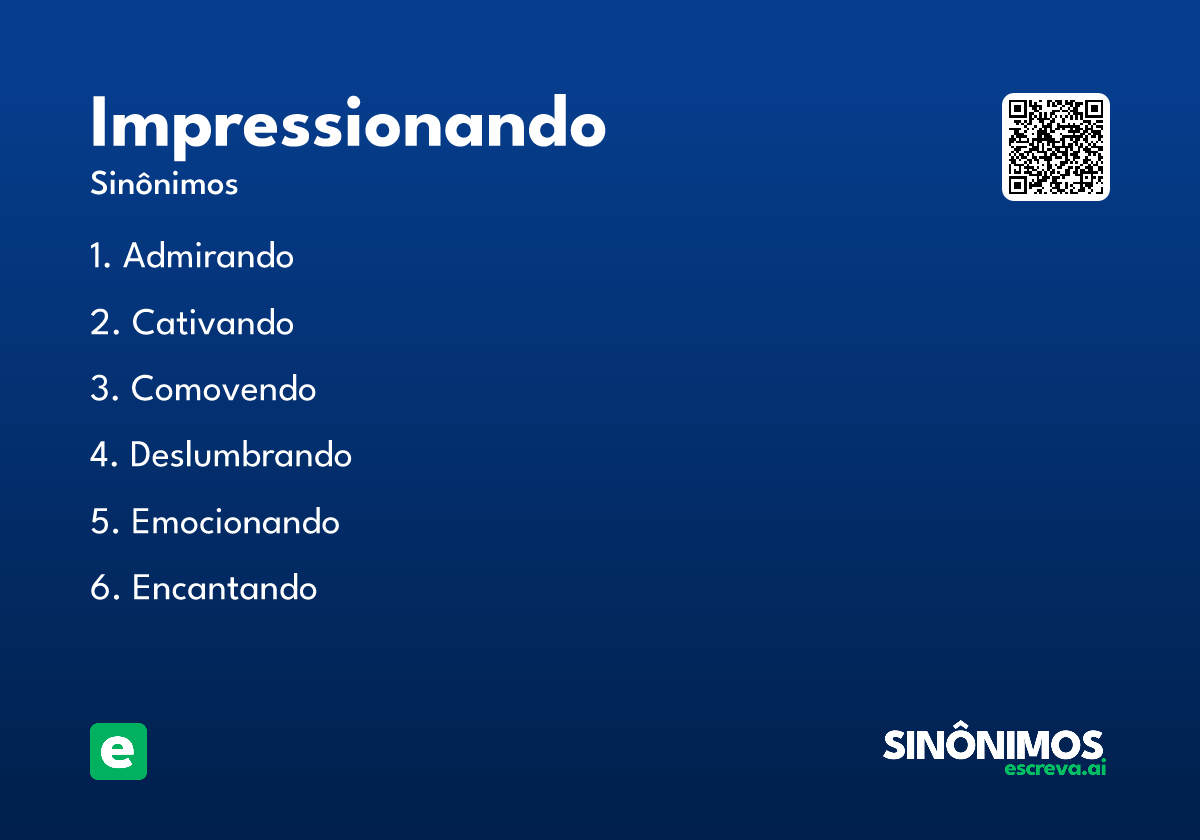 Impressionando
Sinônimos

1. Admirando
2. Cativando
3. Comovendo
4. Deslumbrando
5. Emocionando
6. Encantando

e

SINÔNIMOS
escreva.ai